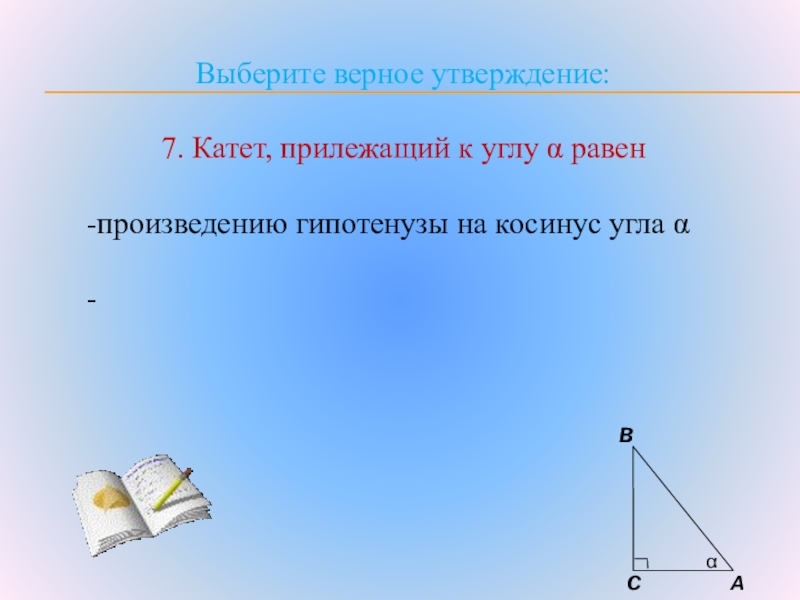 Выберите верное утверждение:

7. Катет, прилежащий к углу α равен

-произведению гипотенузы на косинус угла α

-

B

α

C A